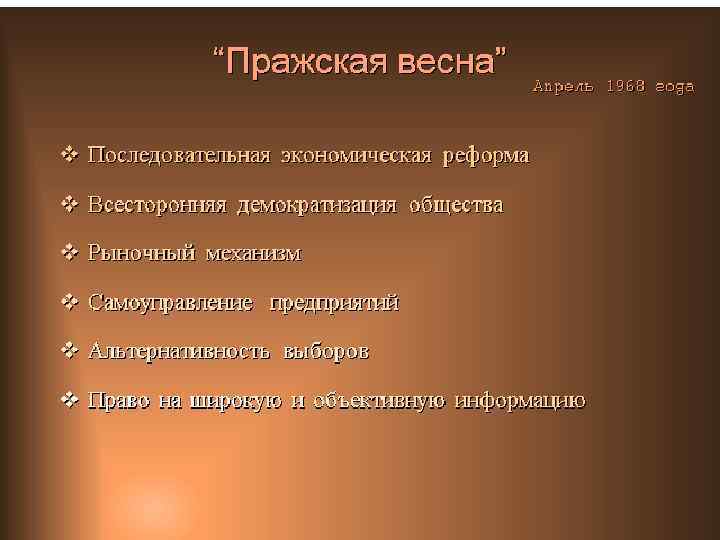 “Пражская весна”

Апрель 1968 года

❖ Последовательная экономическая реформа

❖ Всесторонняя демократизация общества

❖ Рыночный механизм

❖ Самоуправление предприятий

❖ Альтернативность выборов

❖ Право на широкую и объективную информацию